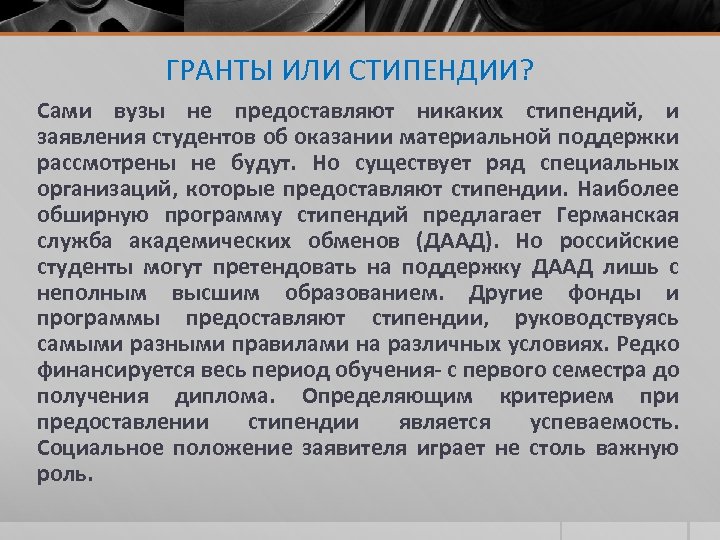 ГРАНТЫ ИЛИ СТИПЕНДИИ?

Сами вузы не предоставляют никаких стипендий, и заявления студентов об оказании материальной поддержки рассмотрены не будут. Но существует ряд специальных организаций, которые предоставляют стипендии. Наиболее обширную программу стипендий предлагает Германская служба академических обменов (ДААД). Но российские студенты могут претендовать на поддержку ДААД лишь с неполным высшим образованием. Другие фонды и программы предоставляют стипендии, руководствуясь самыми разными правилами на различных условиях. Редко финансируется весь период обучения- с первого семестра до получения диплома. Определяющим критерием при предоставлении стипендии является успеваемость. Социальное положение заявителя играет не столь важную роль.